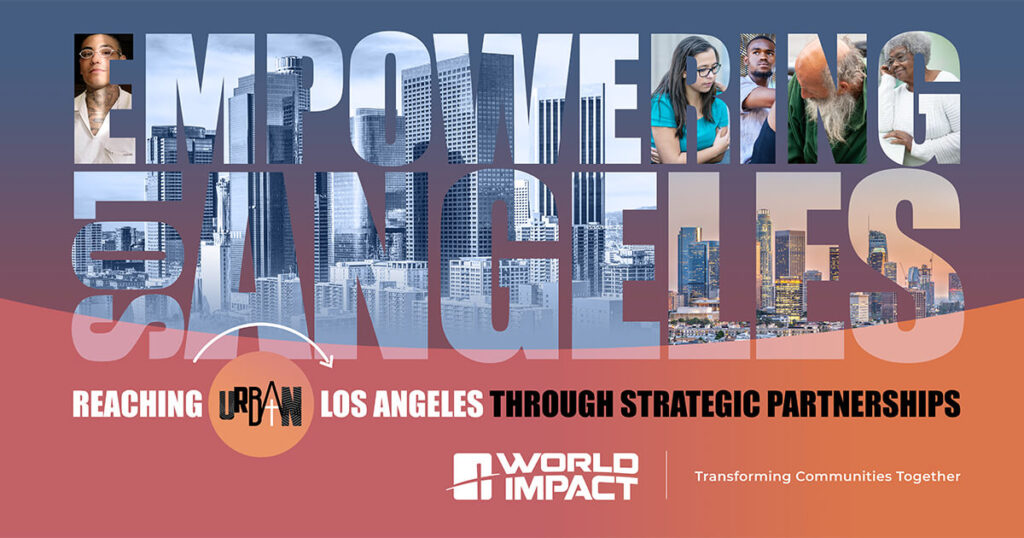 EMPOWERING
LOS ANGELES

REACHING URBAN LOS ANGELES THROUGH STRATEGIC PARTNERSHIPS

WORLD IMPACT

Transforming Communities Together